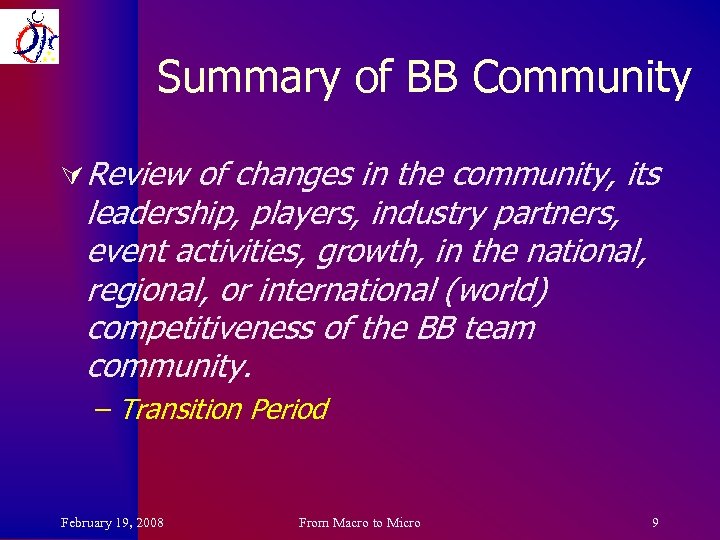 Summary of BB Community

Review of changes in the community, its leadership, players, industry partners, event activities, growth, in the national, regional, or international (world) competitiveness of the BB team community.

– Transition Period

February 19, 2008 From Macro to Micro 9